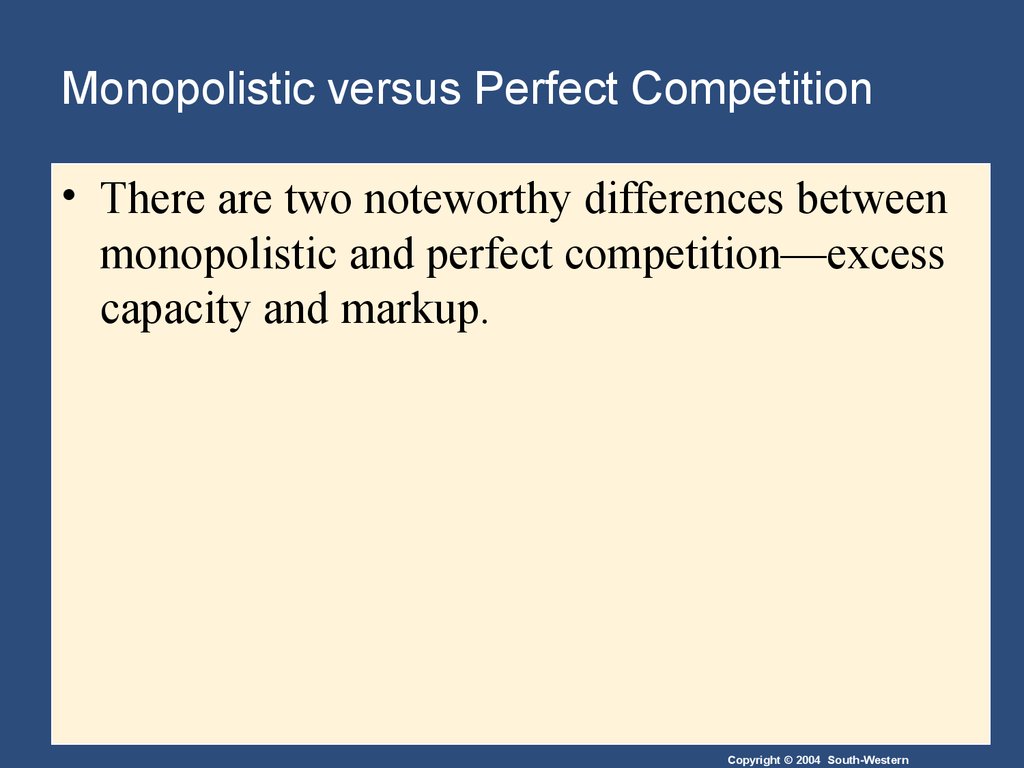 Monopolistic versus Perfect Competition

• There are two noteworthy differences between monopolistic and perfect competition—excess capacity and markup.

Copyright © 2004 South-Western